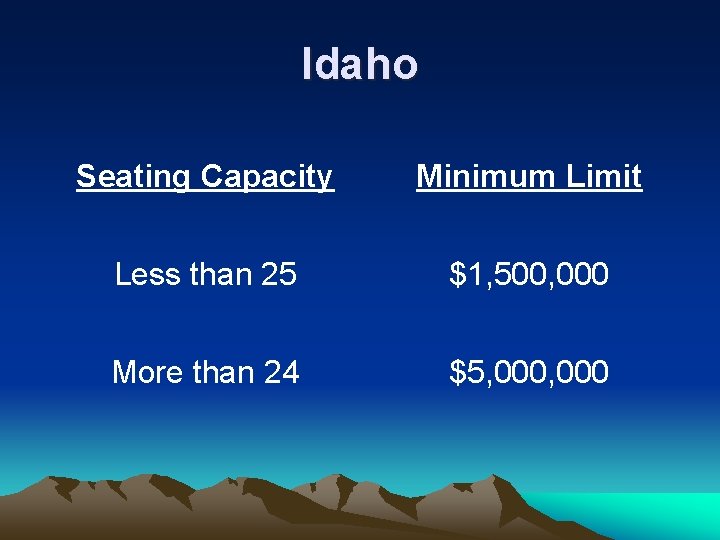 Idaho

| Seating Capacity | Minimum Limit |
|---|---|
| Less than 25 | \$1,500,000 |
| More than 24 | \$5,000,000 |